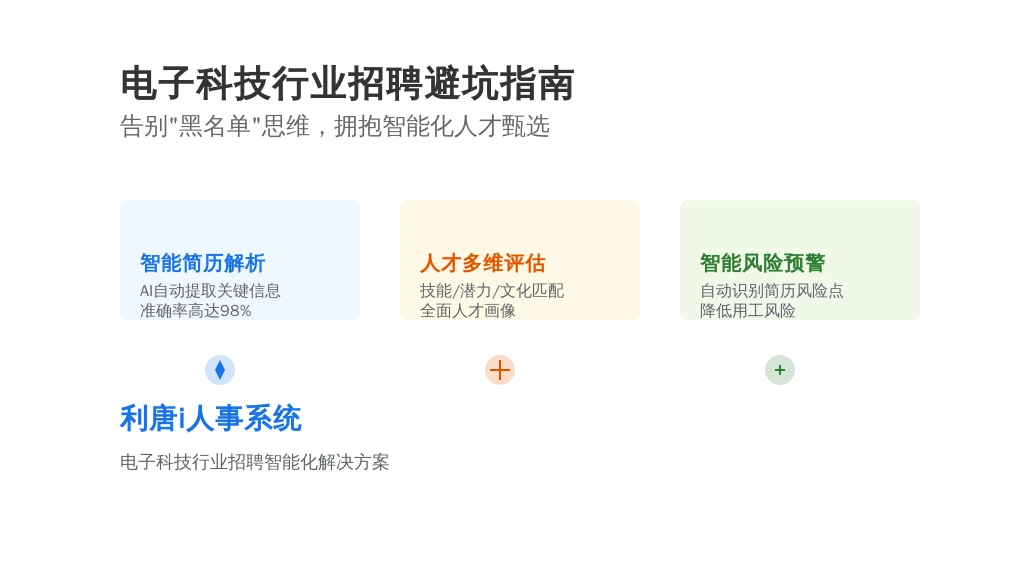 电子科技行业招聘避坑指南
告别"黑名单"思维，拥抱智能化人才甄选

智能简历解析
AI自动提取关键信息
准确率高达98%

人才多维评估
技能/潜力/文化匹配
全面人才画像

智能风险预警
自动识别简历风险点
降低用工风险

利唐i人事系统
电子科技行业招聘智能化解决方案